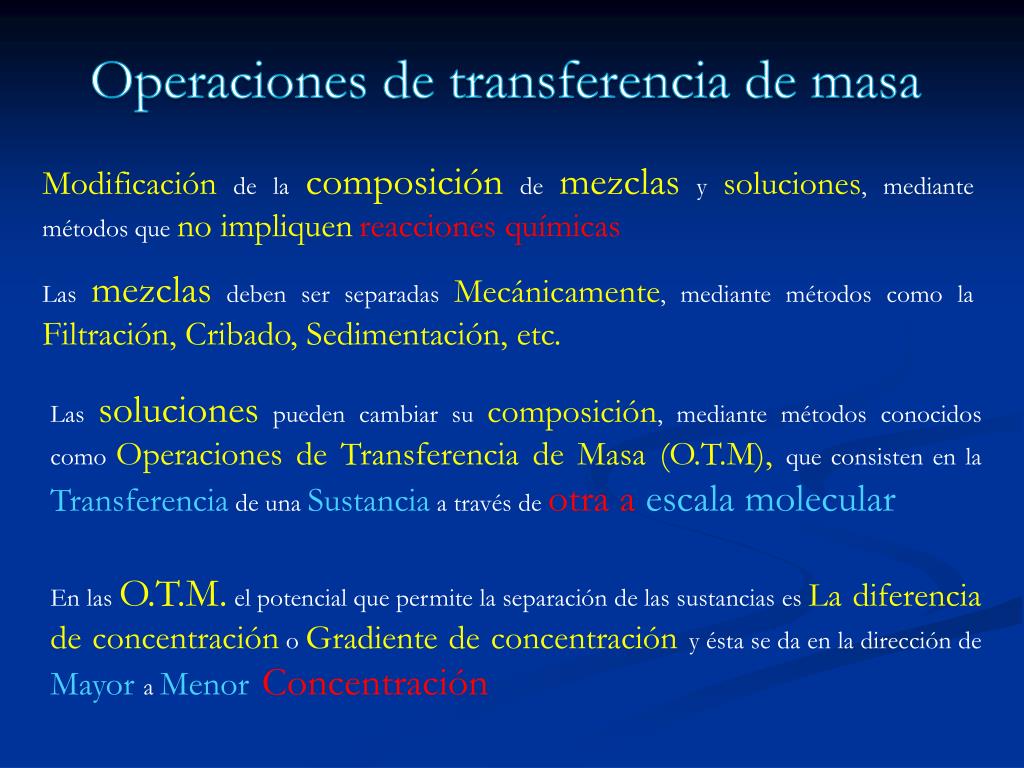 Operaciones de transferencia de masa

Modificación de la composición de mezclas y soluciones, mediante métodos que no impliquen reacciones químicas

Las mezclas deben ser separadas Mecánicamente, mediante métodos como la Filtración, Cribado, Sedimentación, etc.

Las soluciones pueden cambiar su composición, mediante métodos conocidos como Operaciones de Transferencia de Masa (O.T.M), que consisten en la Transferencia de una Sustancia a través de otra a escala molecular

En las O.T.M. el potencial que permite la separación de las sustancias es La diferencia de concentración o Gradiente de concentración y ésta se da en la dirección de Mayor a Menor Concentración